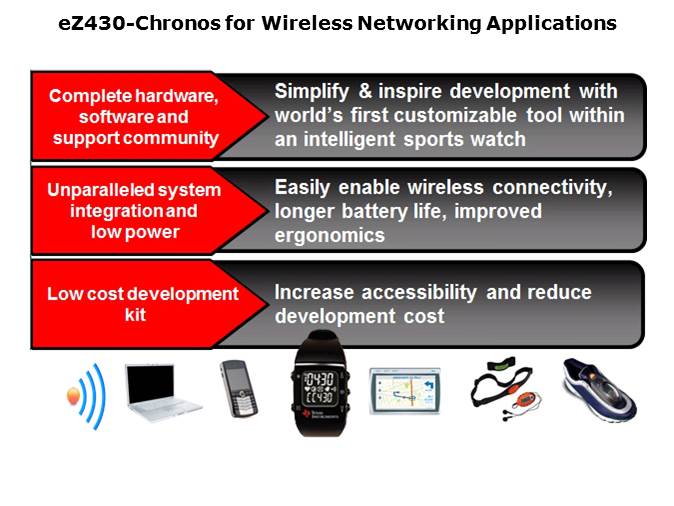 eZ430-Chronos for Wireless Networking Applications

Complete hardware, software and support community

Simplify & inspire development with world's first customizable tool within an intelligent sports watch

Unparalleled system integration and low power

Easily enable wireless connectivity, longer battery life, improved ergonomics

Low cost development kit

Increase accessibility and reduce development cost

0430
CC430

Texas Instruments